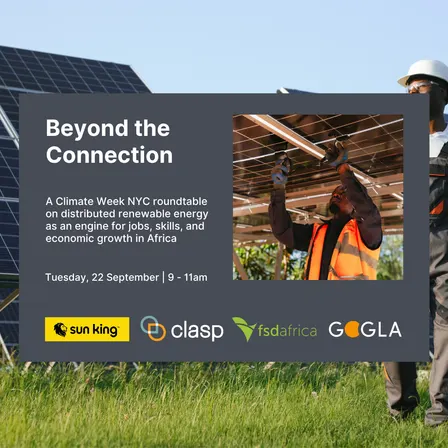 Beyond the Connection

A Climate Week NYC roundtable on distributed renewable energy as an engine for jobs, skills, and economic growth in Africa

Tuesday, 22 September | 9 - 11am

sun king clasp fsdafrica GOGLA